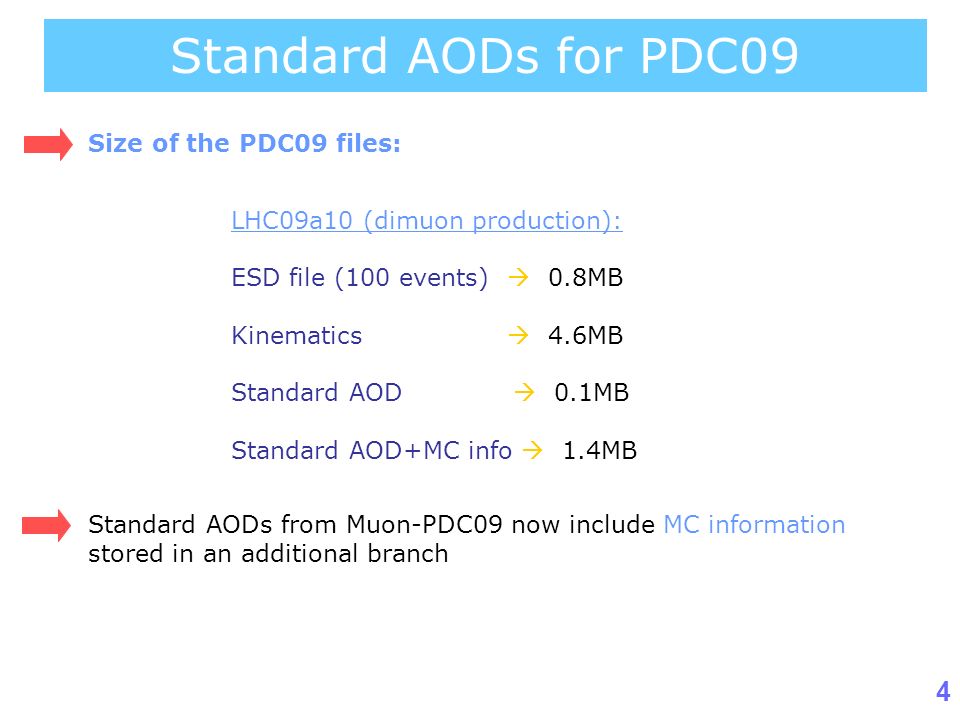 Standard AODs for PDC09

Size of the PDC09 files:

LHC09a10 (dimuon production):

ESD file (100 events) → 0.8MB

Kinematics → 4.6MB

Standard AOD → 0.1MB

Standard AOD+MC info → 1.4MB

Standard AODs from Muon-PDC09 now include MC information stored in an additional branch

4